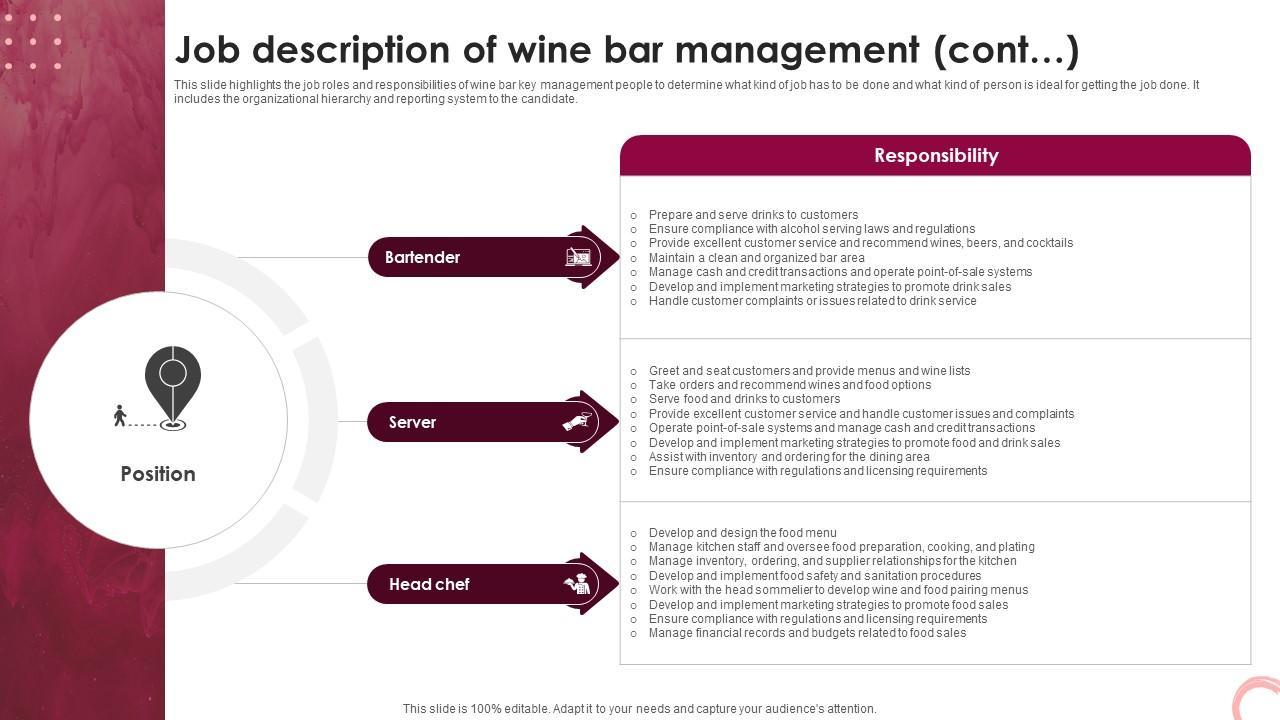 Job description of wine bar management (cont…)

This slide highlights the job roles and responsibilities of wine bar key management people to determine what kind of job has to be done and what kind of person is ideal for getting the job done. It includes the organizational hierarchy and reporting system to the candidate.

Position

Responsibility

Bartender

- Prepare and serve drinks to customers
- Ensure compliance with alcohol serving laws and regulations
- Provide excellent customer service and recommend wines, beers, and cocktails
- Maintain a clean and organized bar area
- Manage cash and credit transactions and operate point-of-sale systems
- Develop and implement marketing strategies to promote drink sales
- Handle customer complaints or issues related to drink service

Server

- Greet and seat customers and provide menus and wine lists
- Take orders and recommend wines and food options
- Serve food and drinks to customers
- Provide excellent customer service and handle customer issues and complaints
- Operate point-of-sale systems and manage cash and credit transactions
- Develop and implement marketing strategies to promote food and drink sales
- Assist with inventory and ordering for the dining area
- Ensure compliance with regulations and licensing requirements

Head chef

- Develop and design the food menu
- Manage kitchen staff and oversee food preparation, cooking, and plating
- Manage inventory, ordering, and supplier relationships for the kitchen
- Develop and implement food safety and sanitation procedures
- Work with the head sommelier to develop wine and food pairing menus
- Develop and implement marketing strategies to promote food sales
- Ensure compliance with regulations and licensing requirements
- Manage financial records and budgets related to food sales

This slide is 100% editable. Adapt it to your needs and capture your audience's attention.